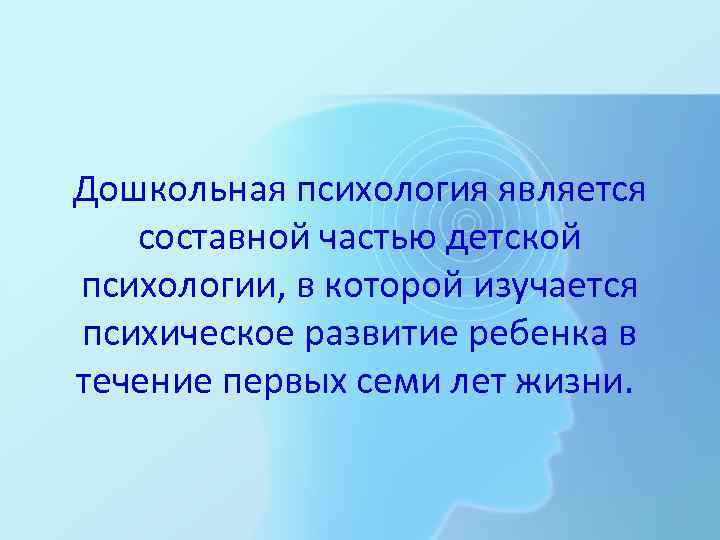 Дошкольная психология является составной частью детской психологии, в которой изучается психическое развитие ребенка в течение первых семи лет жизни.